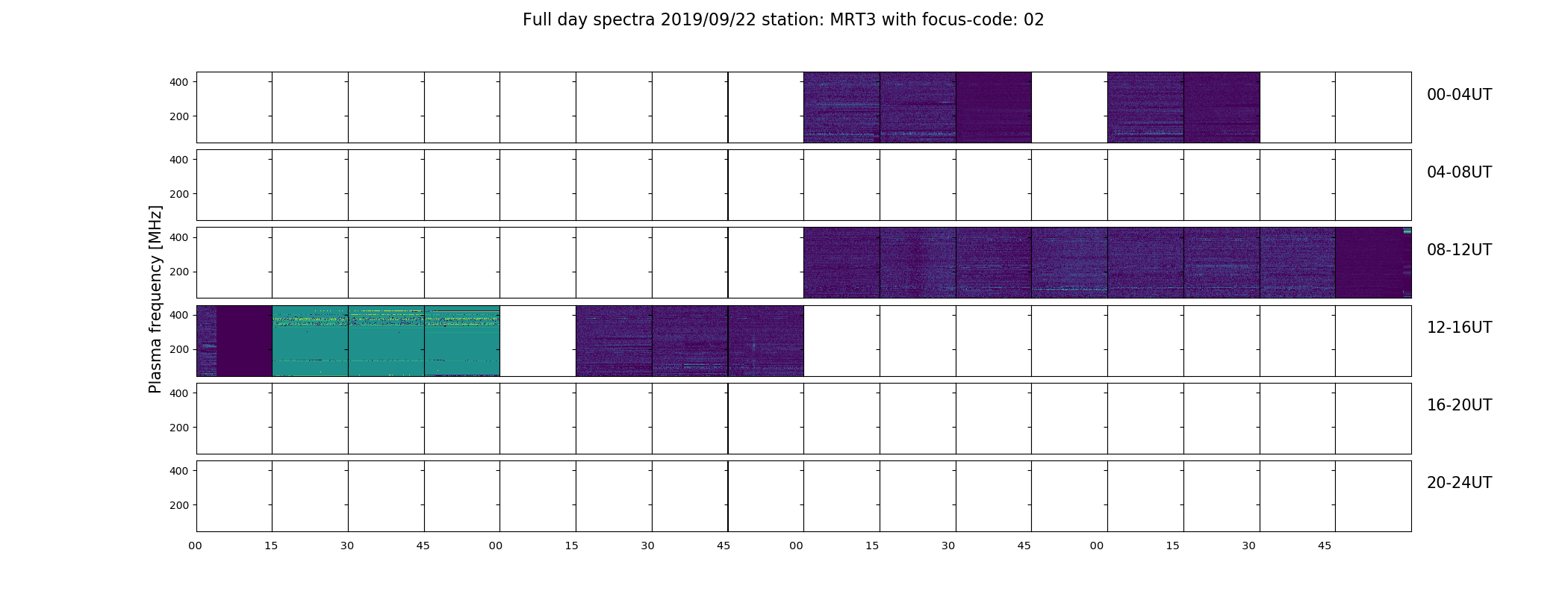 Full day spectra 2019/09/22 station: MRT3 with focus-code: 02

Plasma frequency [MHz]

400
200
00-04UT

400
200
04-08UT

400
200
08-12UT

400
200
12-16UT

400
200
16-20UT

400
200
20-24UT

00 15 30 45 00 15 30 45 00 15 30 45 00 15 30 45